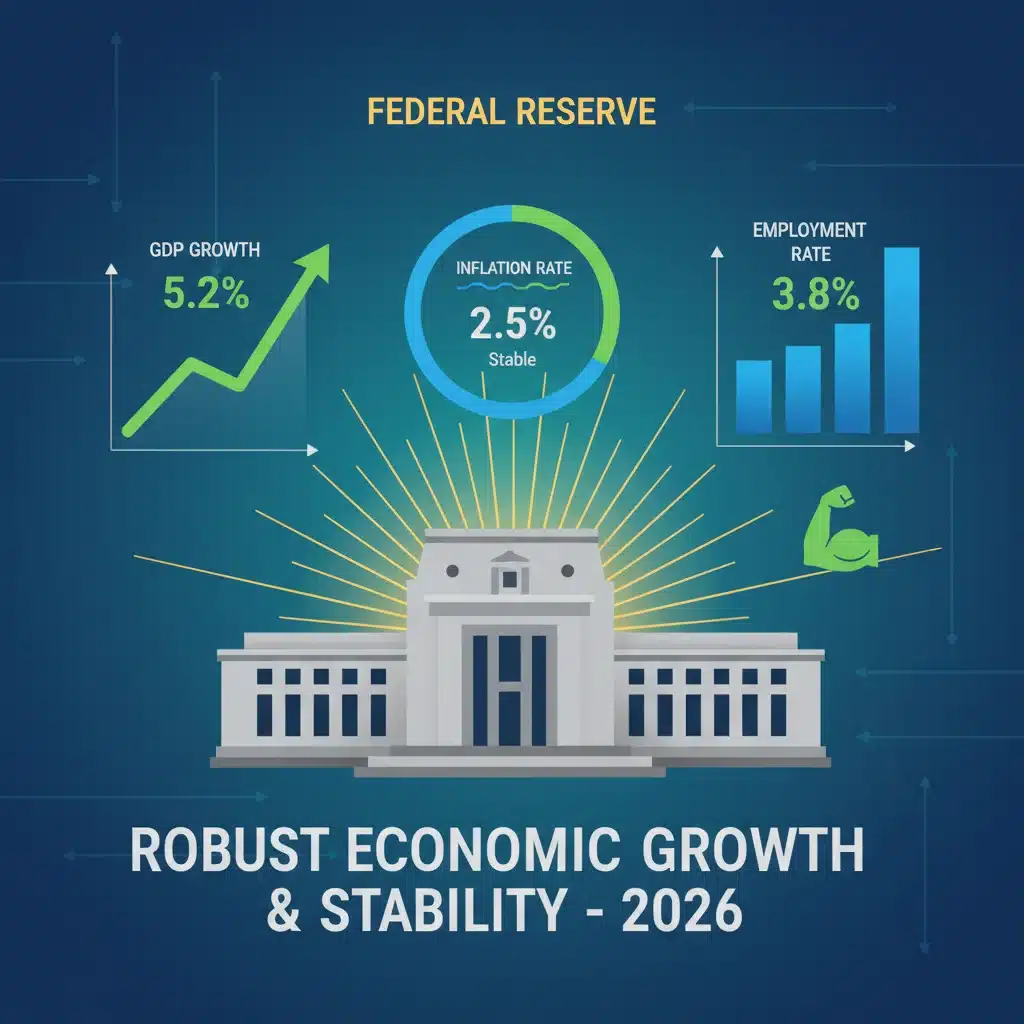 FEDERAL RESERVE

GDP GROWTH
5.2%

INFLATION RATE
2.5%
Stable

EMPLOYMENT RATE
3.8%

ROBUST ECONOMIC GROWTH & STABILITY - 2026